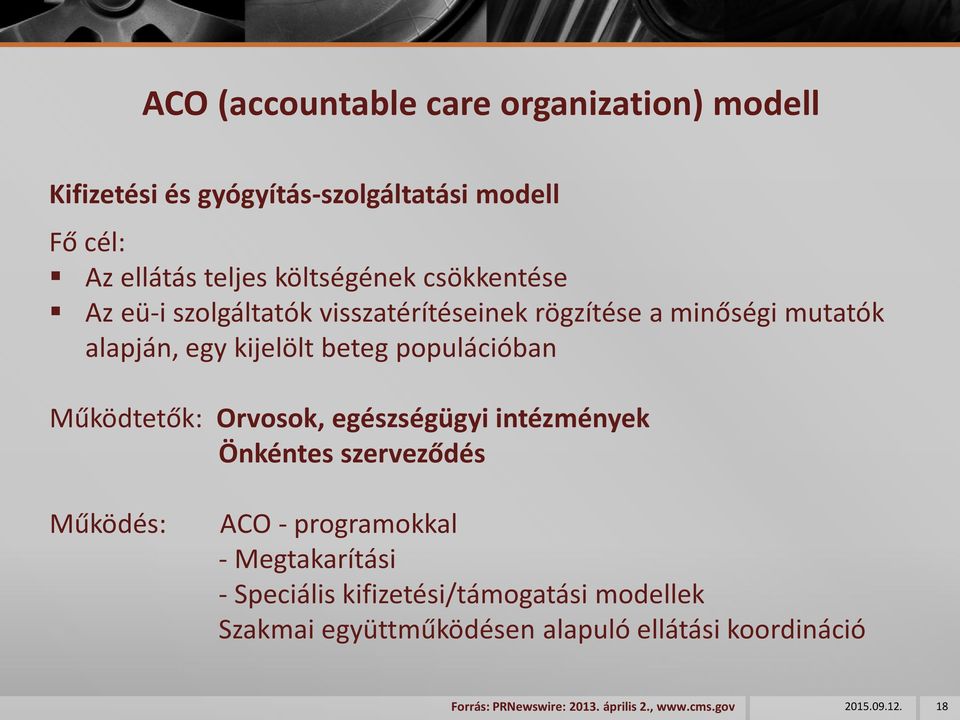 ACO (accountable care organization) modell

Kifizetési és gyógyítás-szolgáltatási modell

Fő cél:
▪ Az ellátás teljes költségének csökkentése
▪ Az eü-i szolgáltatók visszatérítéseinek rögzítése a minőségi mutatók alapján, egy kijelölt beteg populációban

Működtetők: Orvosok, egészségügyi intézmények
Önkéntes szerveződés

Működés: ACO - programokkal
- Megtakarítási
- Speciális kifizetési/támogatási modellek
Szakmai együttműködésen alapuló ellátási koordináció

Forrás: PRNewswire: 2013. április 2., www.cms.gov 2015.09.12. 18